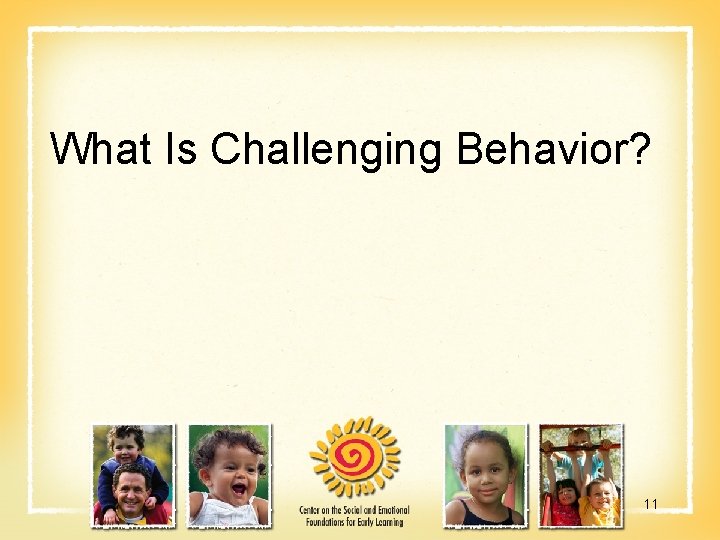 What Is Challenging Behavior?

Center on the Social and Emotional Foundations for Early Learning

11